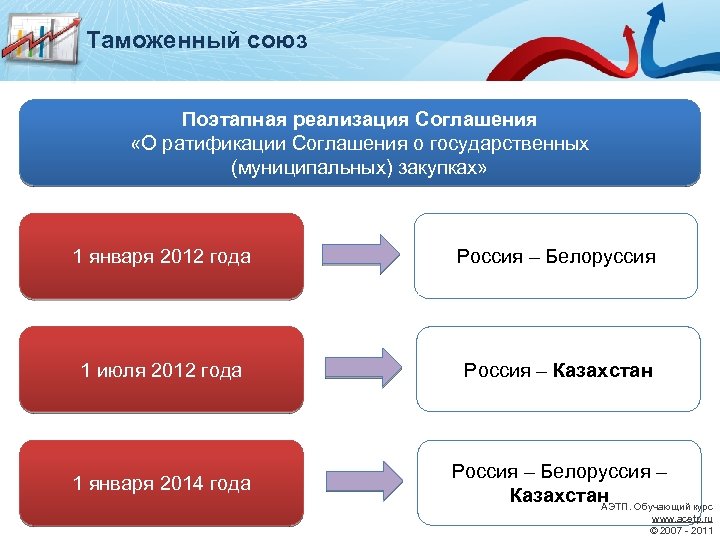 Таможенный союз

Поэтапная реализация Соглашения «О ратификации Соглашения о государственных (муниципальных) закупках»

1 января 2012 года

Россия – Белоруссия

1 июля 2012 года

Россия – Казахстан

1 января 2014 года

Россия – Белоруссия – Казахстан

АЭТП. Обучающий курс
www.aetp.ru
© 2007 - 2011